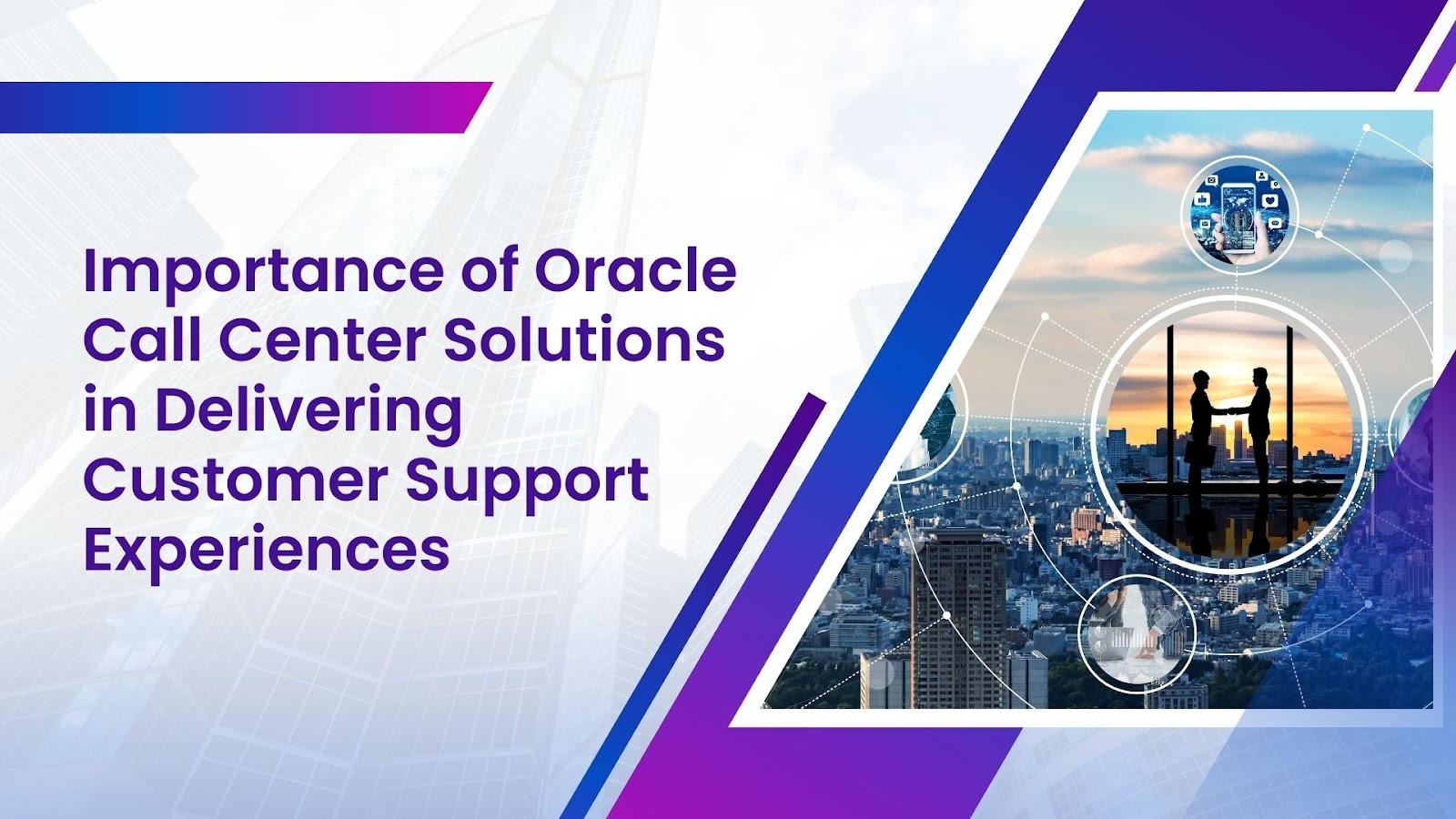 Importance of Oracle Call Center Solutions in Delivering Customer Support Experiences